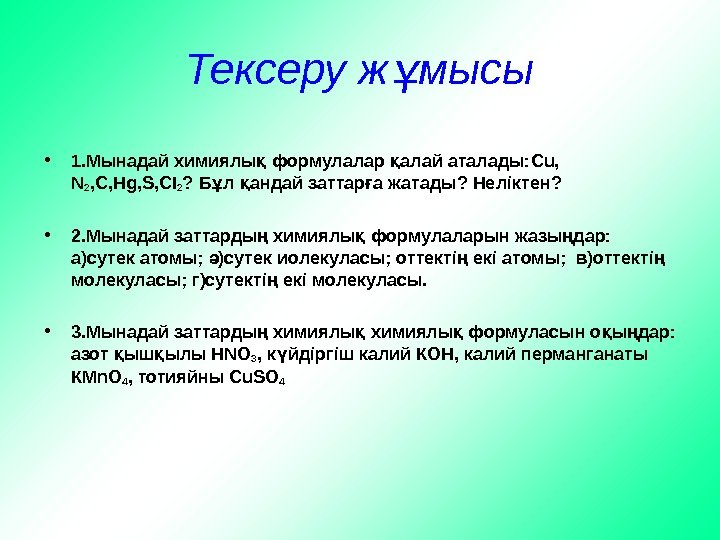 Тексеру жұмысы

• 1.Мынадай химиялық формулалар қалай аталады: Cu, $N_2$,C,Hg,S,$Cl_2$? Бұл қандай заттарға жатады? Неліктен?

• 2.Мынадай заттардың химиялық формулаларын жазыңдар: а)сутек атомы; ә)сутек иолекуласы; оттектің екі атомы; в)оттектің молекуласы; г)сутектің екі молекуласы.

• 3.Мынадай заттардың химиялық химиялық формуласын оқыңдар: азот қышқылы $HNO_3$, күйдіргіш калий KOH, калий перманганаты $KMnO_4$, тотияйны $CuSO_4$